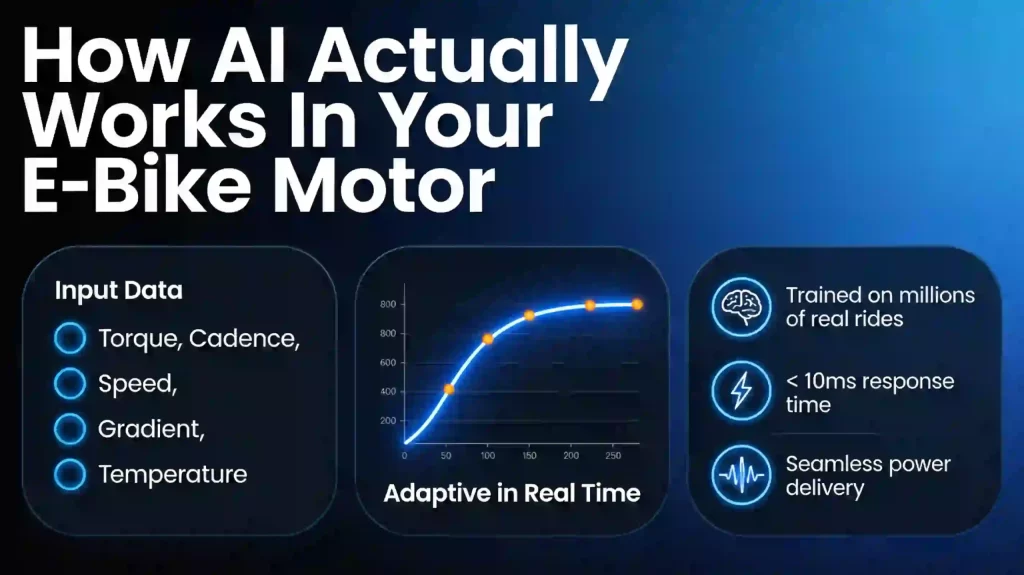 How AI Actually Works In Your E-Bike Motor

Input Data
Torque, Cadence,
Speed,
Gradient,
Temperature

800
800
600
400
200
0
50
100
150
200
250
Adaptive in Real Time

Trained on millions of real rides
< 10ms response time
Seamless power delivery